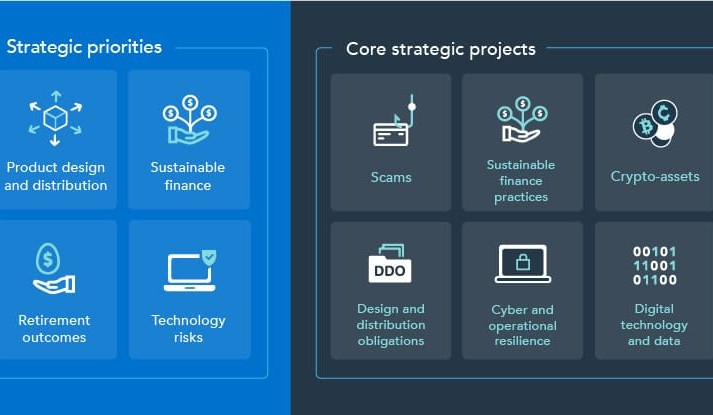 Strategic priorities

Product design and distribution

Sustainable finance

Retirement outcomes

Technology risks

Core strategic projects

Scams

Sustainable finance practices

Crypto-assets

DDO

Design and distribution obligations

Cyber and operational resilience

00101
11001
01100

Digital technology and data